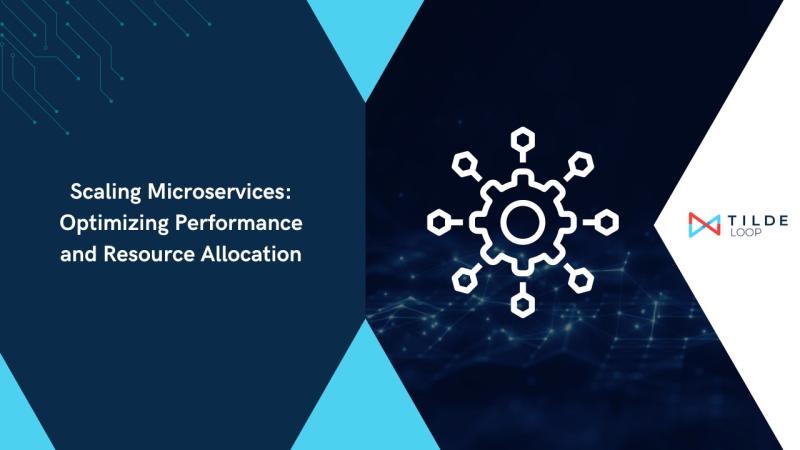 Scaling Microservices: Optimizing Performance and Resource Allocation

TILDE LOOP